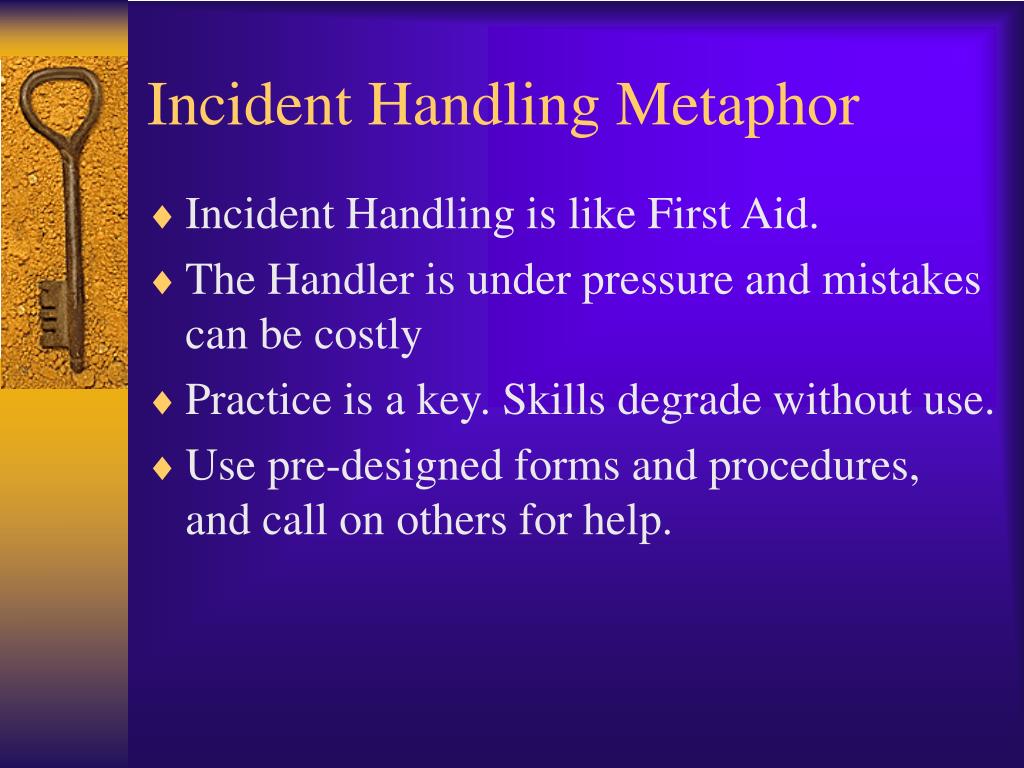 Incident Handling Metaphor

♦ Incident Handling is like First Aid.

♦ The Handler is under pressure and mistakes can be costly

♦ Practice is a key. Skills degrade without use.

♦ Use pre-designed forms and procedures, and call on others for help.